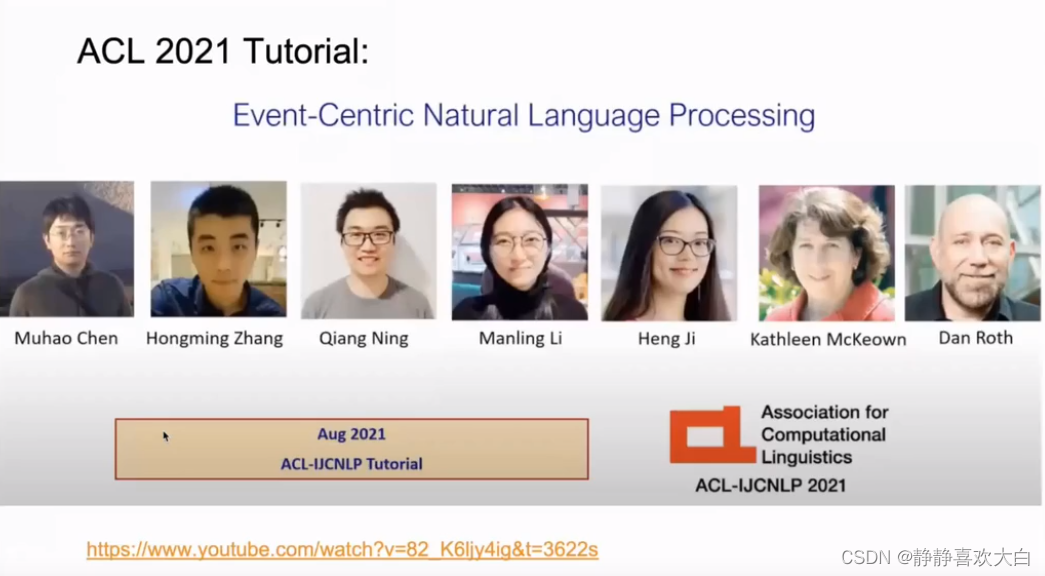 ACL 2021 Tutorial:

Event-Centric Natural Language Processing

Muhao Chen
Hongming Zhang
Qiang Ning
Manling Li
Heng Ji
Kathleen McKeown
Dan Roth

Aug 2021
ACL-IJCNLP Tutorial

Association for Computational Linguistics
ACL-IJCNLP 2021

https://www.youtube.com/watch?v=82_K6ljy4ig&t=3622s

CSDN @静静喜欢大白